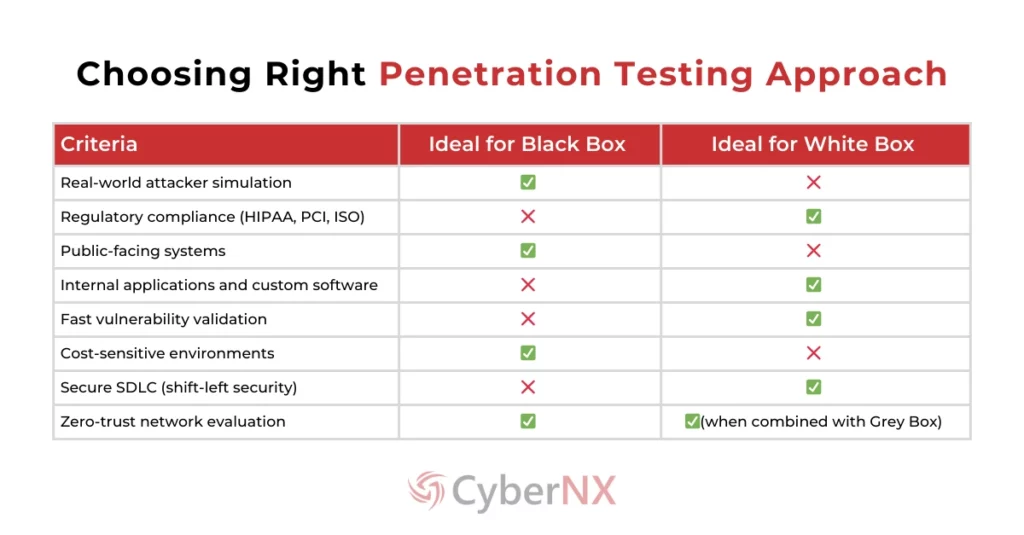 Choosing Right Penetration Testing Approach

| Criteria | Ideal for Black Box | Ideal for White Box |
|---|---|---|
| Real-world attacker simulation | ✅ | ❌ |
| Regulatory compliance (HIPAA, PCI, ISO) | ❌ | ✅ |
| Public-facing systems | ✅ | ❌ |
| Internal applications and custom software | ❌ | ✅ |
| Fast vulnerability validation | ❌ | ✅ |
| Cost-sensitive environments | ✅ | ❌ |
| Secure SDLC (shift-left security) | ❌ | ✅ |
| Zero-trust network evaluation | ✅ | ✅(when combined with Grey Box) |

CyberNX